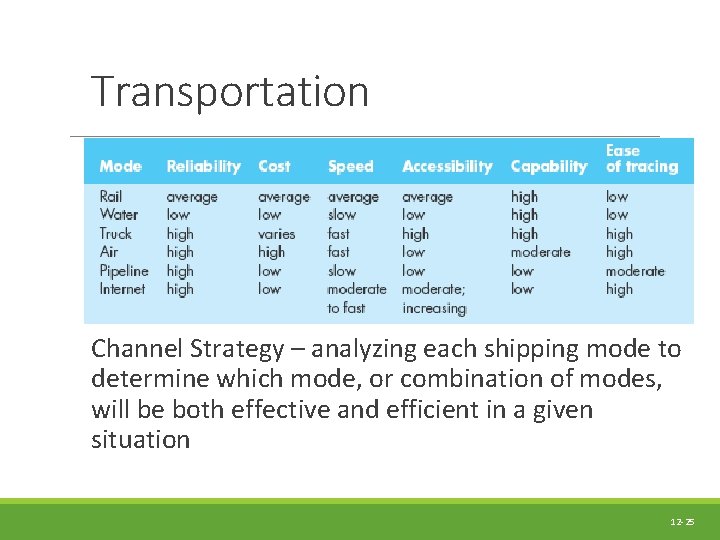 Transportation

| Mode | Reliability | Cost | Speed | Accessibility | Capability | Ease of tracing |
|---|---|---|---|---|---|---|
| Rail | average | average | average | average | high | low |
| Water | low | low | slow | low | high | low |
| Truck | high | varies | fast | high | high | high |
| Air | high | high | fast | low | moderate | high |
| Pipeline | high | low | slow | low | low | moderate |
| Internet | high | low | moderate to fast | moderate; increasing | low | high |

Channel Strategy – analyzing each shipping mode to determine which mode, or combination of modes, will be both effective and efficient in a given situation

12-25